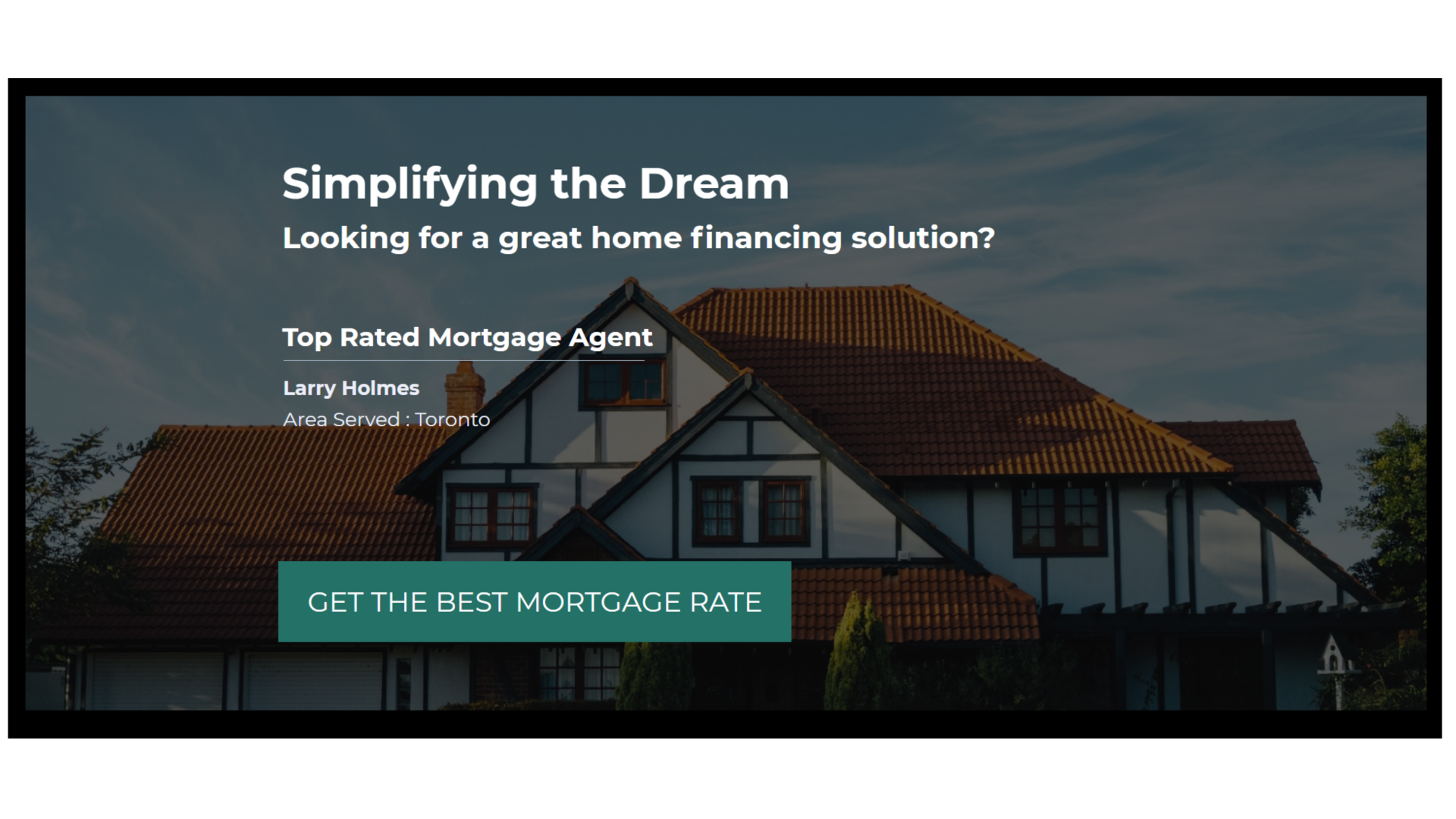 Simplifying the Dream

Looking for a great home financing solution?

Top Rated Mortgage Agent

Larry Holmes

Area Served : Toronto

GET THE BEST MORTGAGE RATE